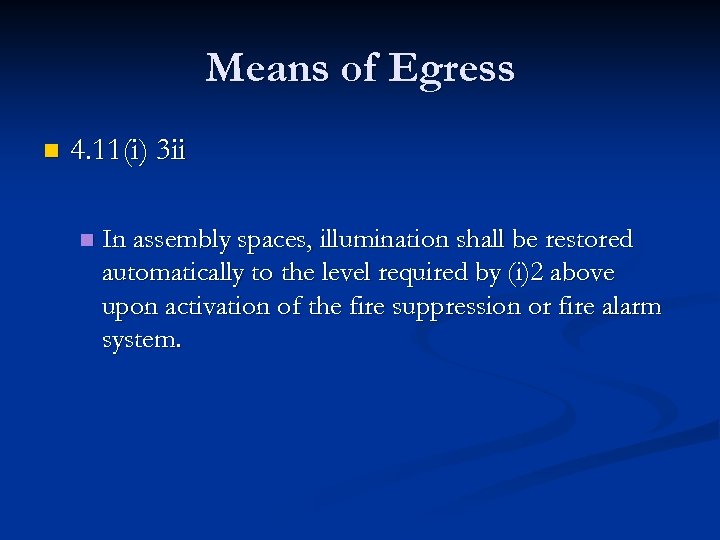 Means of Egress

4.11(i) 3ii

In assembly spaces, illumination shall be restored automatically to the level required by (i)2 above upon activation of the fire suppression or fire alarm system.